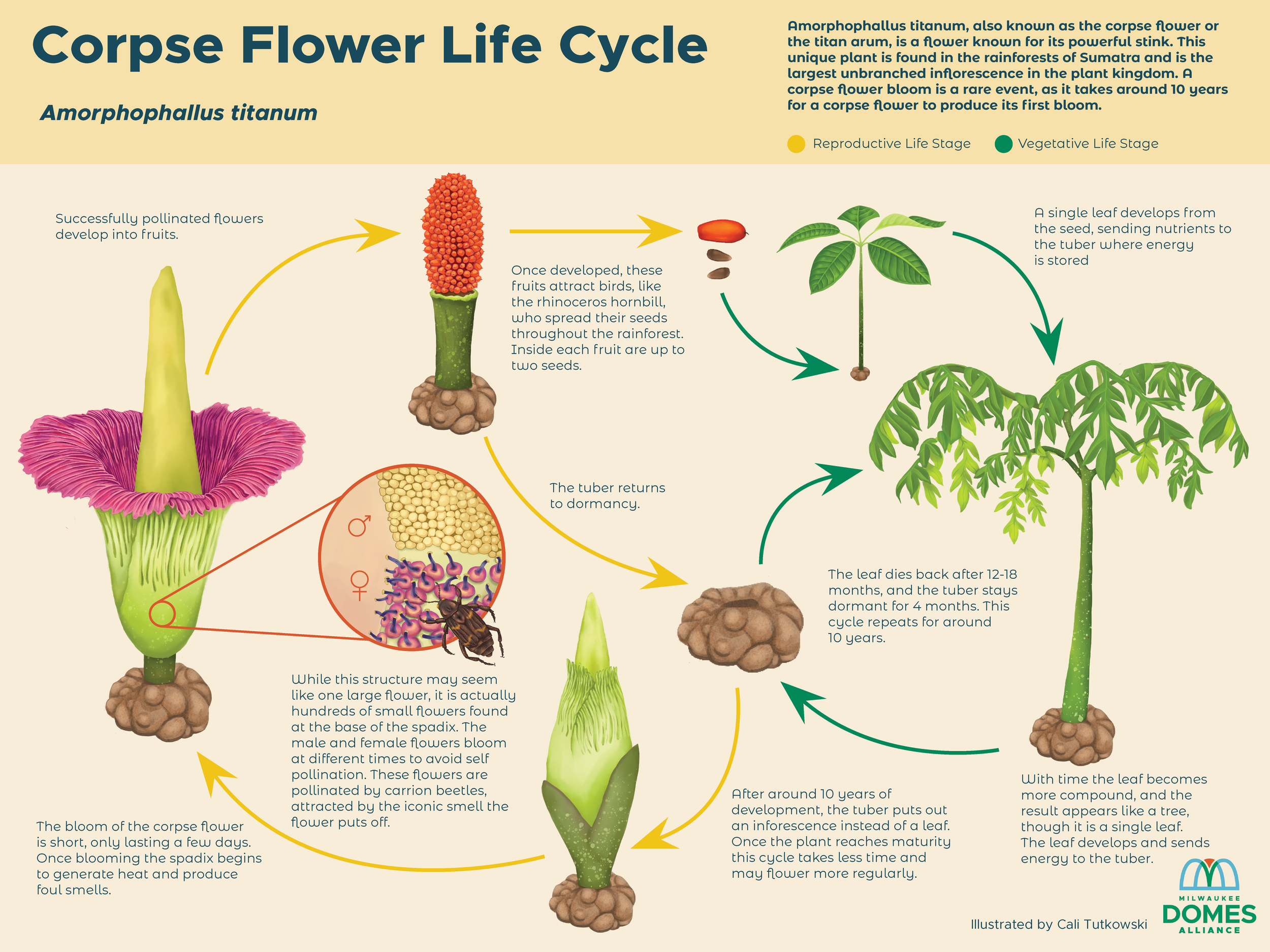 Corpse Flower Life Cycle

Amorphophallus titanum

Amorphophallus titanum, also known as the corpse flower or the titan arum, is a flower known for its powerful stink. This unique plant is found in the rainforests of Sumatra and is the largest unbranched inflorescence in the plant kingdom. A corpse flower bloom is a rare event, as it takes around 10 years for a corpse flower to produce its first bloom.

Reproductive Life Stage

Vegetative Life Stage

Successfully pollinated flowers develop into fruits.

Once developed, these fruits attract birds, like the rhinoceros hornbill, who spread their seeds throughout the rainforest. Inside each fruit are up to two seeds.

A single leaf develops from the seed, sending nutrients to the tuber where energy is stored

The tuber returns to dormancy.

♂

♀

The leaf dies back after 12-18 months, and the tuber stays dormant for 4 months. This cycle repeats for around 10 years.

While this structure may seem like one large flower, it is actually hundreds of small flowers found at the base of the spadix. The male and female flowers bloom at different times to avoid self pollination. These flowers are pollinated by carrion beetles, attracted by the iconic smell the flower puts off.

The bloom of the corpse flower is short, only lasting a few days. Once blooming the spadix begins to generate heat and produce foul smells.

After around 10 years of development, the tuber puts out an inforescence instead of a leaf. Once the plant reaches maturity this cycle takes less time and may flower more regularly.

With time the leaf becomes more compound, and the result appears like a tree, though it is a single leaf. The leaf develops and sends energy to the tuber.

Illustrated by Cali Tutkowski

MILWAUKEE DOMES ALLIANCE